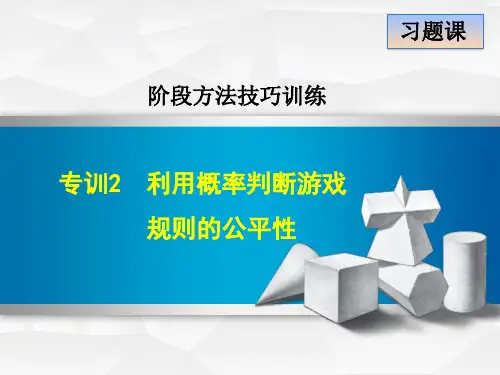 习题课

阶段方法技巧训练

专训2　利用概率判断游戏规则的公平性